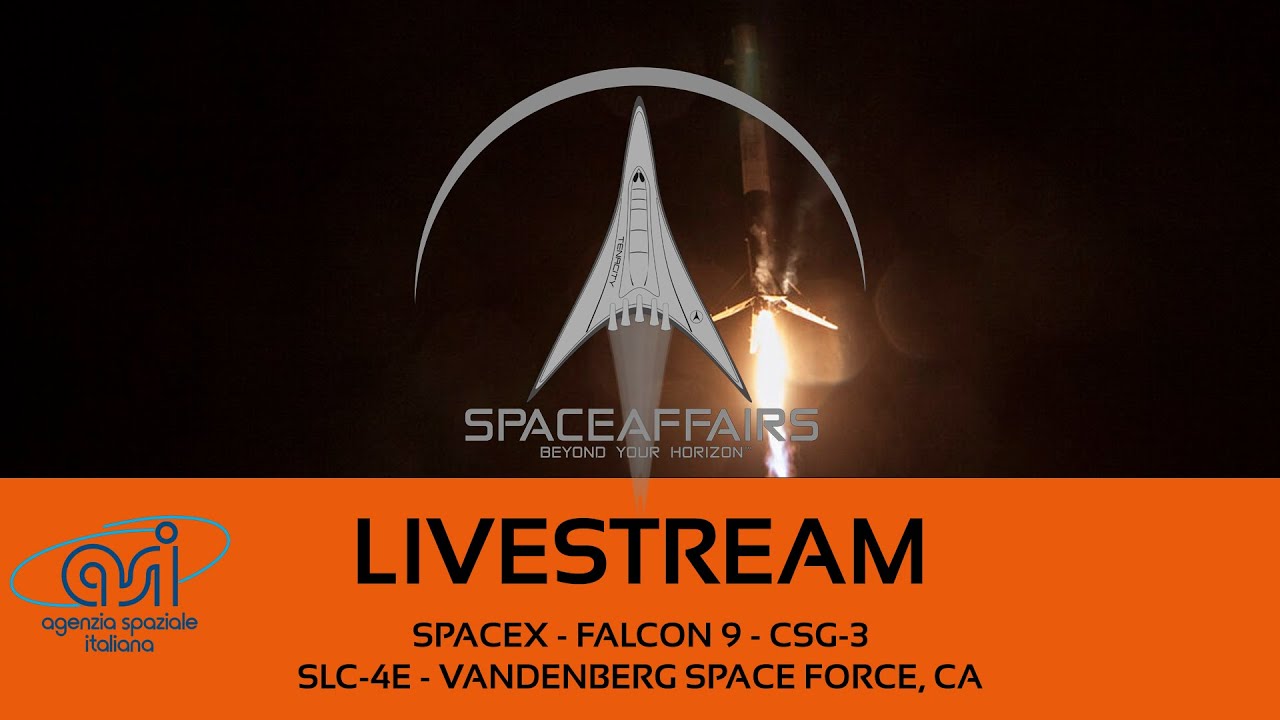 TENACITY

SPACEAFFAIRS
BEYOND YOUR HORIZON™

asi
agenzia spaziale italiana

LIVESTREAM

SPACEX - FALCON 9 - CSG-3
SLC-4E - VANDENBERG SPACE FORCE, CA